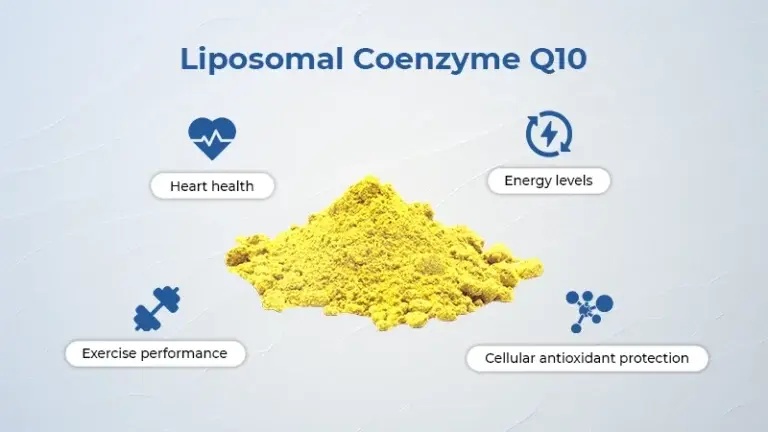 Liposomal Coenzyme Q10

Heart health

Energy levels

Exercise performance

Cellular antioxidant protection